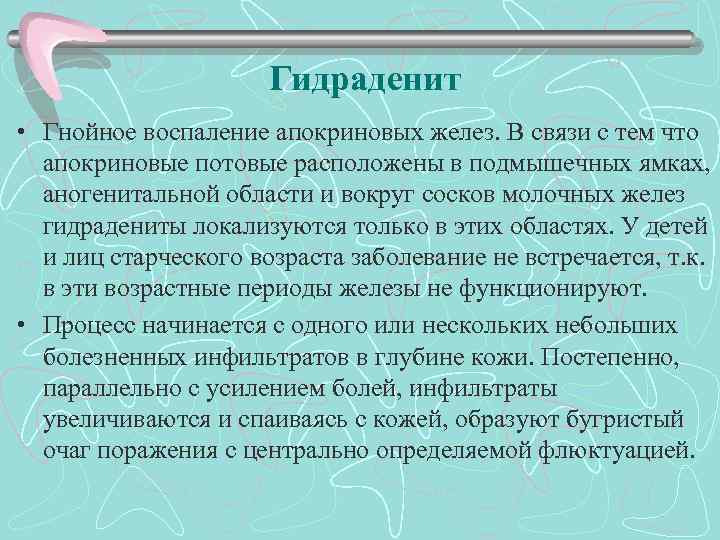 Гидраденит

• Гнойное воспаление апокриновых желез. В связи с тем что апокриновые потовые расположены в подмышечных ямках, аногенитальной области и вокруг сосков молочных желез гидрадениты локализуются только в этих областях. У детей и лиц старческого возраста заболевание не встречается, т.к. в эти возрастные периоды железы не функционируют.

• Процесс начинается с одного или нескольких небольших болезненных инфильтратов в глубине кожи. Постепенно, параллельно с усилением болей, инфильтраты увеличиваются и спаиваясь с кожей, образуют бугристый очаг поражения с центрально определяемой флюктуацией.